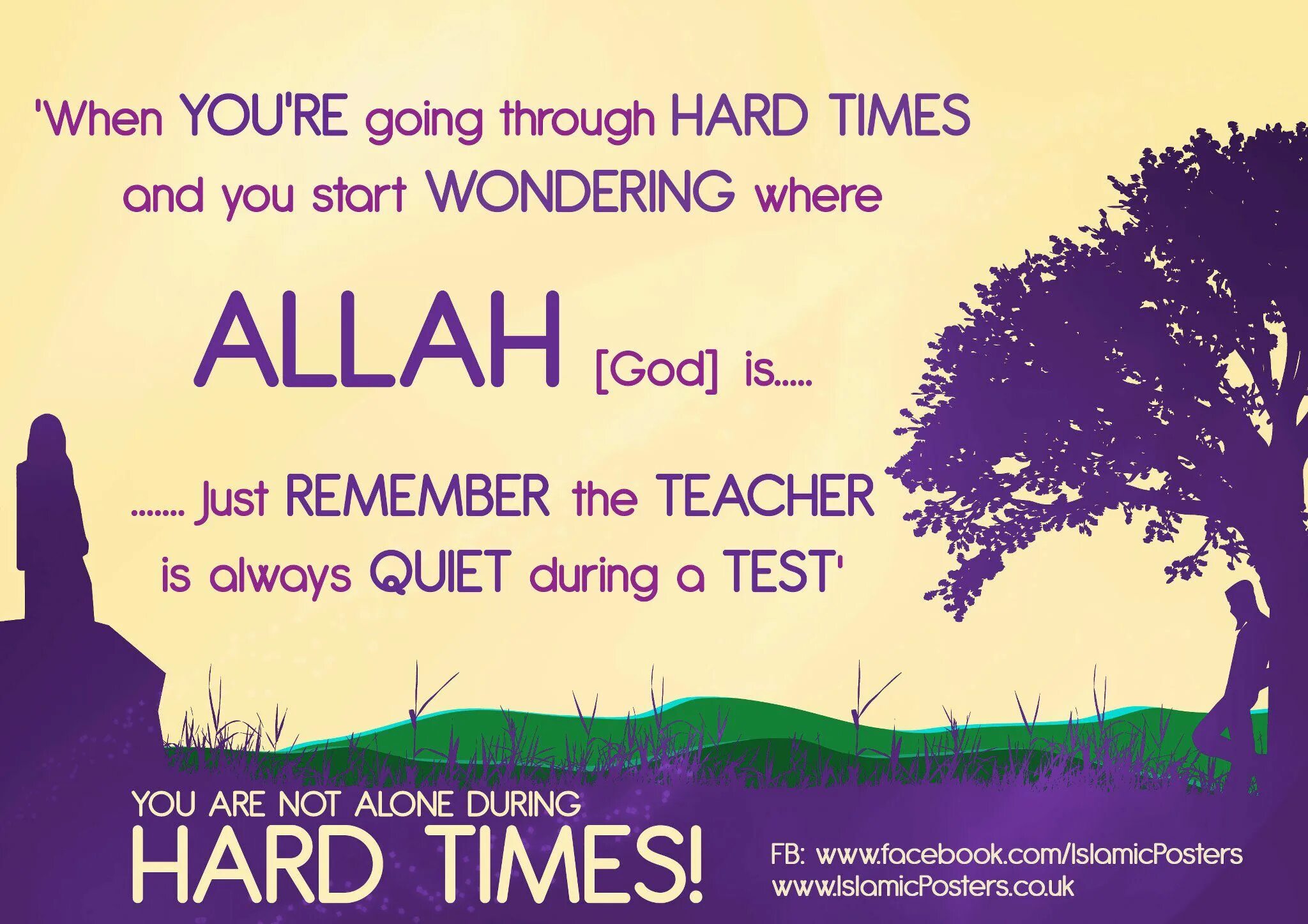 'When YOU'RE going through HARD TIMES and you start WONDERING where

ALLAH [God] is.....

....... Just REMEMBER the TEACHER is always QUIET during a TEST'

YOU ARE NOT ALONE DURING
HARD TIMES!

FB: www.facebook.com/IslamicPosters
www.IslamicPosters.co.uk